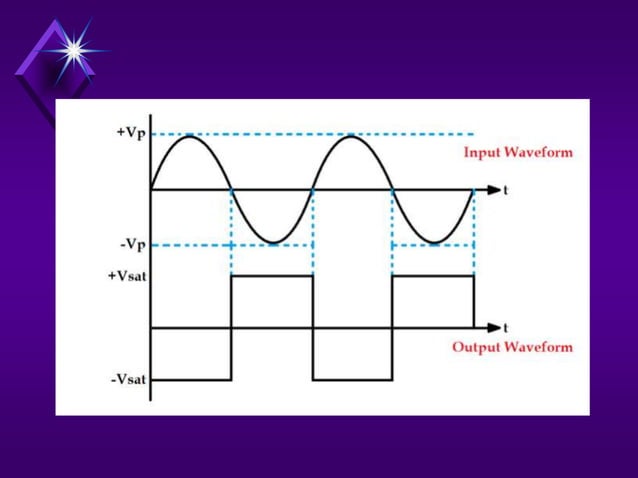 +Vp
Input Waveform
t
-Vp
+Vsat
t
Output Waveform
-Vsat